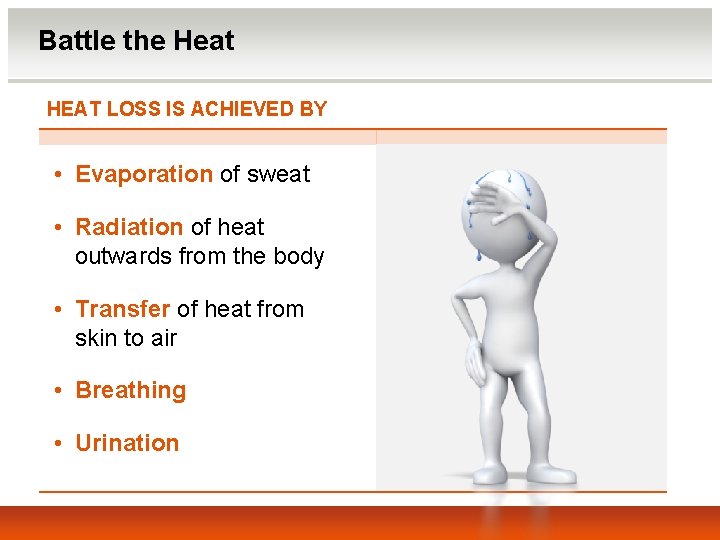 Battle the Heat

HEAT LOSS IS ACHIEVED BY

• Evaporation of sweat

• Radiation of heat outwards from the body

• Transfer of heat from skin to air

• Breathing

• Urination